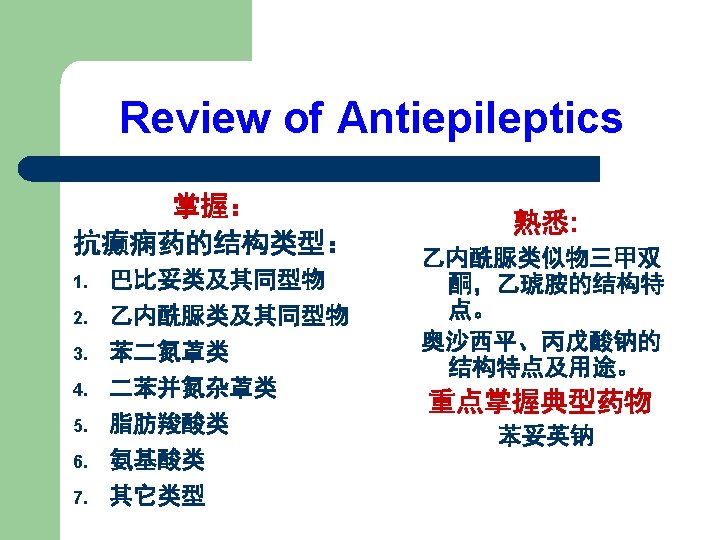 Review of Antiepileptics

掌握：

抗癫痫药的结构类型：

1. 巴比妥类及其同型物
2. 乙内酰脲类及其同型物
3. 苯二氮䓬类
4. 二苯并氮杂䓬类
5. 脂肪羧酸类
6. 氨基酸类
7. 其它类型

熟悉：

乙内酰脲类似物三甲双酮，乙琥胺的结构特点。

奥沙西平、丙戊酸钠的结构特点及用途。

重点掌握典型药物

苯妥英钠